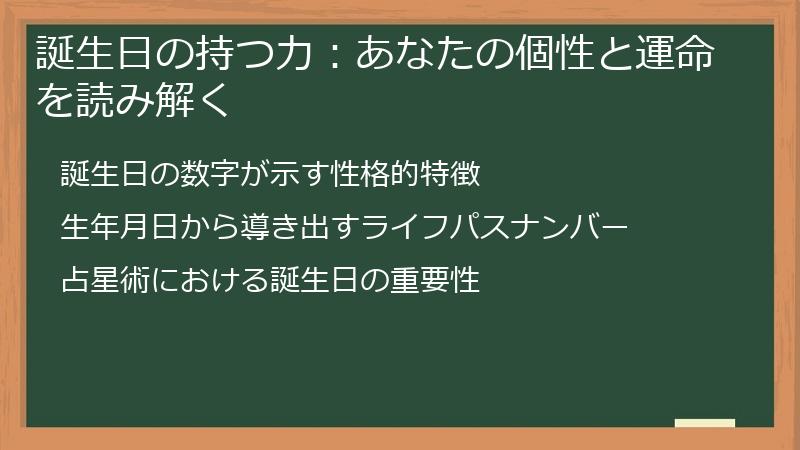 誕生日の持つ力：あなたの個性と運命を読み解く

誕生日の数字が示す性格的特徴

生年月日から導き出すライフパスナンバー

占星術における誕生日の重要性